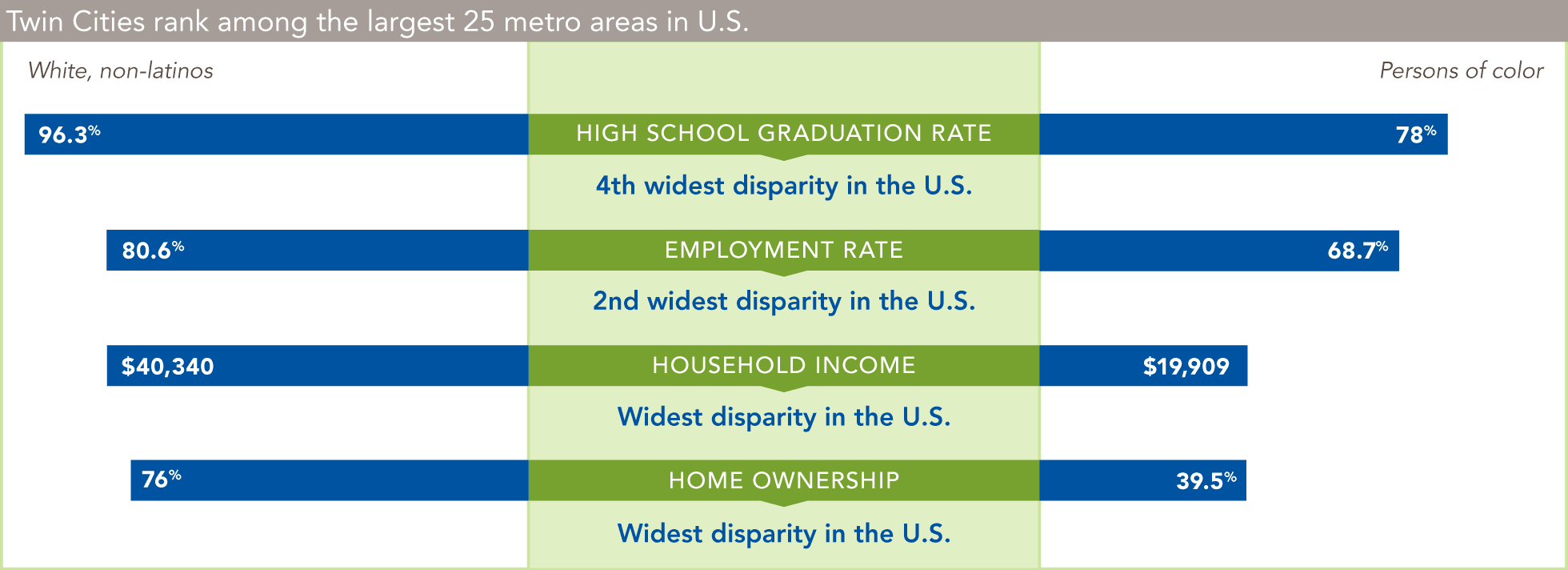 Twin Cities rank among the largest 25 metro areas in U.S.

White, non-latinos

Persons of color

96.3%

HIGH SCHOOL GRADUATION RATE

78%

4th widest disparity in the U.S.

80.6%

EMPLOYMENT RATE

68.7%

2nd widest disparity in the U.S.

$40,340

HOUSEHOLD INCOME

$19,909

Widest disparity in the U.S.

76%

HOME OWNERSHIP

39.5%

Widest disparity in the U.S.